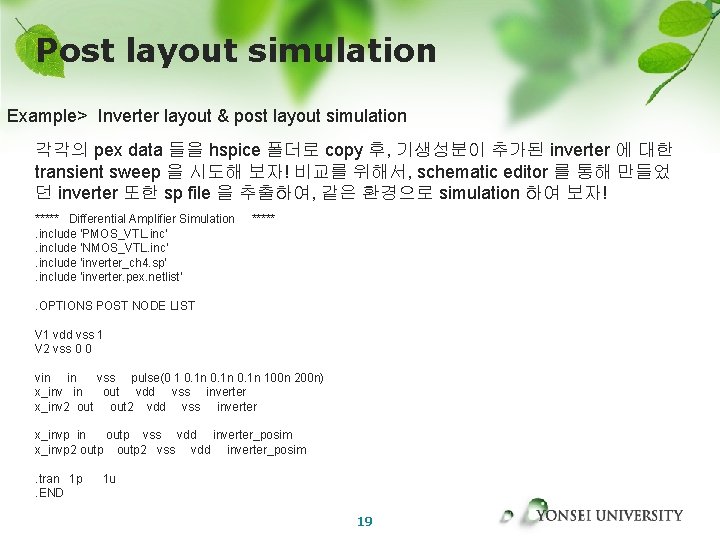 Post layout simulation

Example> Inverter layout & post layout simulation

각각의 pex data 들을 hspice 폴더로 copy 후, 기생성분이 추가된 inverter 에 대한 transient sweep 을 시도해 보자! 비교를 위해서, schematic editor 를 통해 만들었던 inverter 또한 sp file 을 추출하여, 같은 환경으로 simulation 하여 보자!

***** Differential Amplifier Simulation *****
.include 'PMOS_VTL.inc'
.include 'NMOS_VTL.inc'
.include 'inverter_ch4.sp'
.include 'inverter.pex.netlist'

.OPTIONS POST NODE LIST

V1 vdd vss 1
V2 vss 0 0

vin in vss pulse(0 1 0.1n 0.1n 0.1n 100n 200n)
x_inv in out vdd vss inverter
x_inv2 out out2 vdd vss inverter

x_invp in outp vss vdd inverter_posim
x_invp2 outp outp2 vss vdd inverter_posim

.tran 1p 1u
.END

19

YONSEI UNIVERSITY